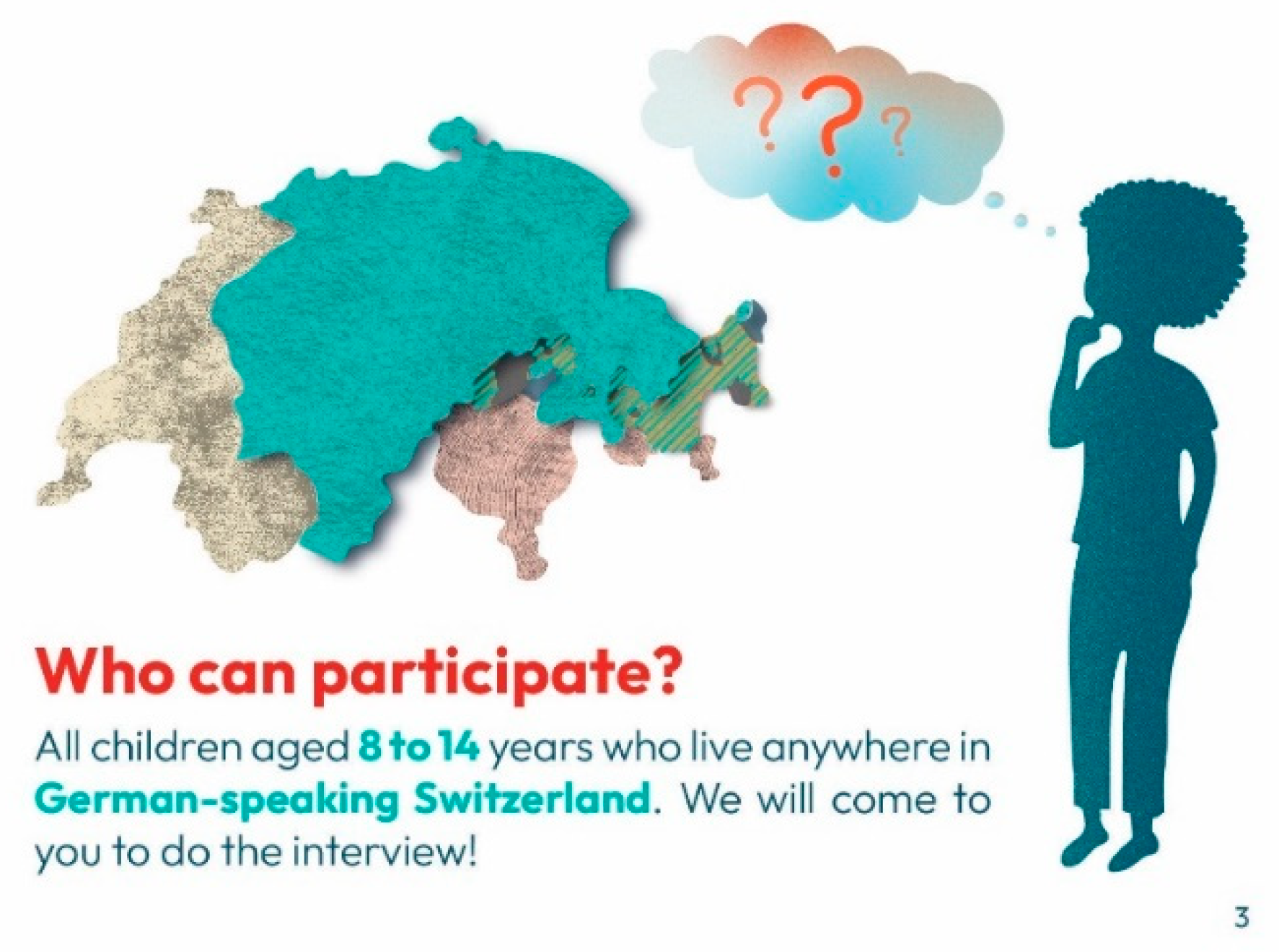 ???

Who can participate?

All children aged 8 to 14 years who live anywhere in German-speaking Switzerland. We will come to you to do the interview!

3